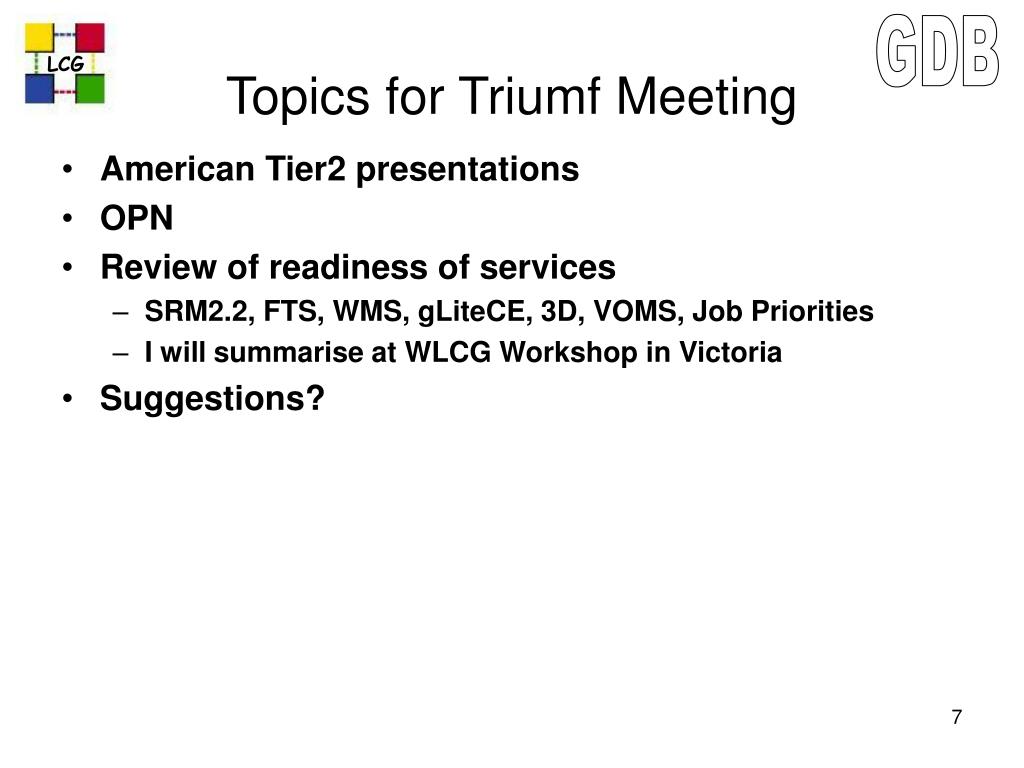 LCG

GDB

Topics for Triumf Meeting

• American Tier2 presentations
• OPN
• Review of readiness of services
– SRM2.2, FTS, WMS, gLiteCE, 3D, VOMS, Job Priorities
– I will summarise at WLCG Workshop in Victoria
• Suggestions?

7